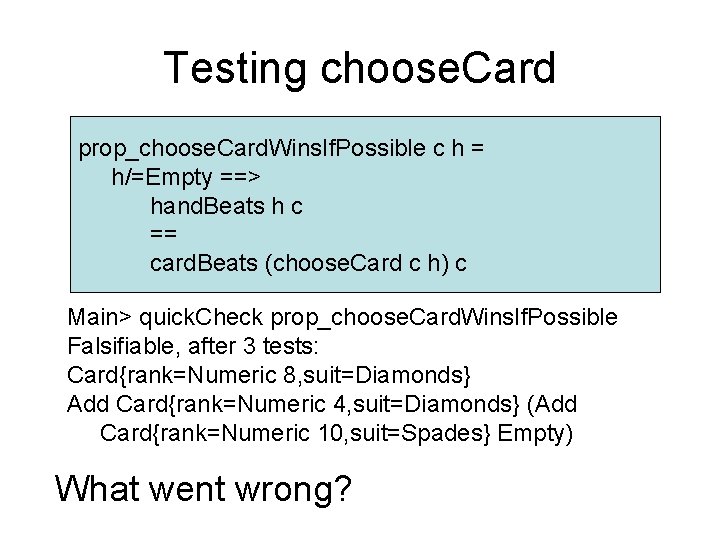 Testing chooseCard

prop_chooseCardWinsIfPossible c h =
h/=Empty ==>
handBeats h c
==
cardBeats (chooseCard c h) c

Main> quickCheck prop_chooseCardWinsIfPossible
Falsifiable, after 3 tests:
Card{rank=Numeric 8,suit=Diamonds}
Add Card{rank=Numeric 4,suit=Diamonds} (Add Card{rank=Numeric 10,suit=Spades} Empty)

What went wrong?